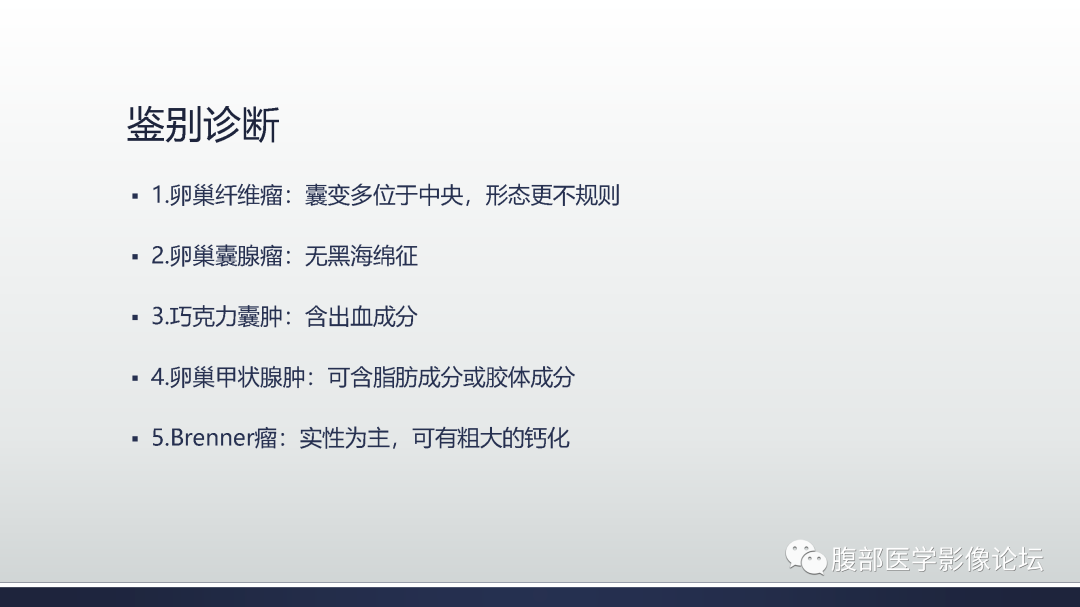 鉴别诊断

▪ 1.卵巢纤维瘤：囊变多位于中央，形态更不规则

▪ 2.卵巢囊腺瘤：无黑海绵征

▪ 3.巧克力囊肿：含出血成分

▪ 4.卵巢甲状腺肿：可含脂肪成分或胶体成分

▪ 5.Brenner瘤：实性为主，可有粗大的钙化

腹部医学影像论坛